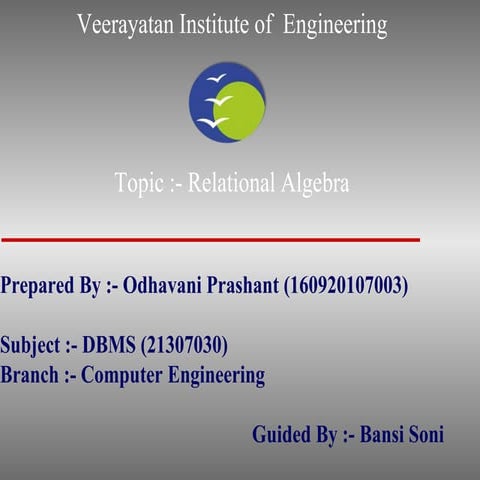 Veerayatan Institute of Engineering

Topic :- Relational Algebra

Prepared By :- Odhavani Prashant (160920107003)

Subject :- DBMS (21307030)
Branch :- Computer Engineering

Guided By :- Bansi Soni